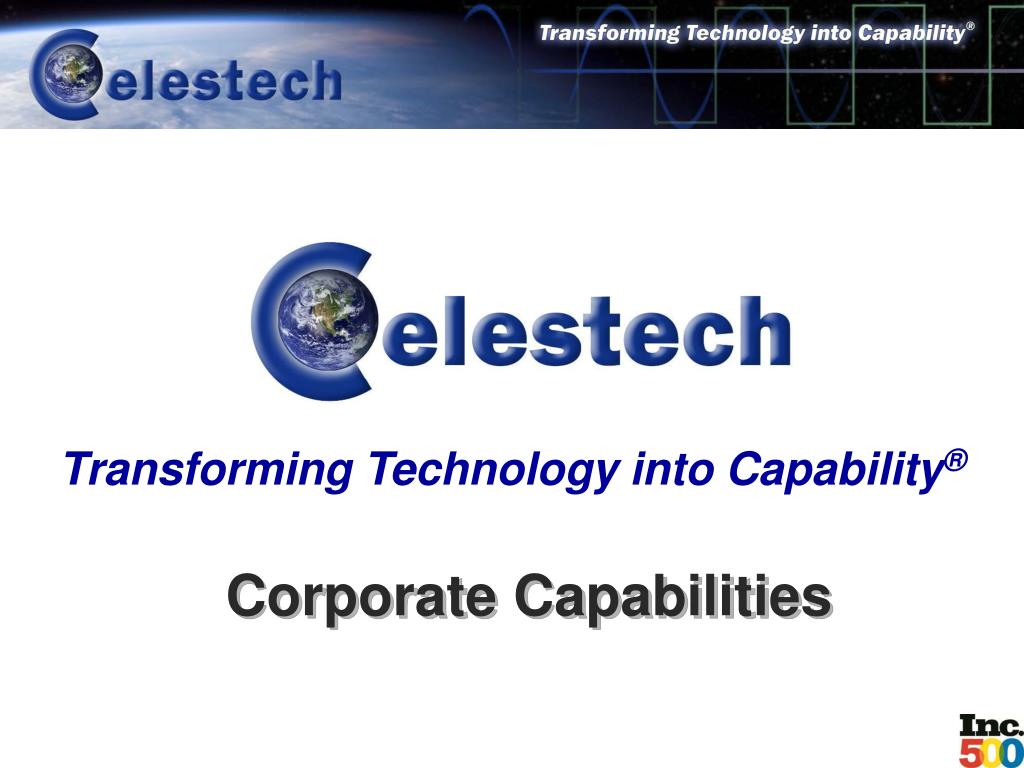 Celestech

Transforming Technology into Capability®

Celestech

Transforming Technology into Capability®

Corporate Capabilities

Inc. 500